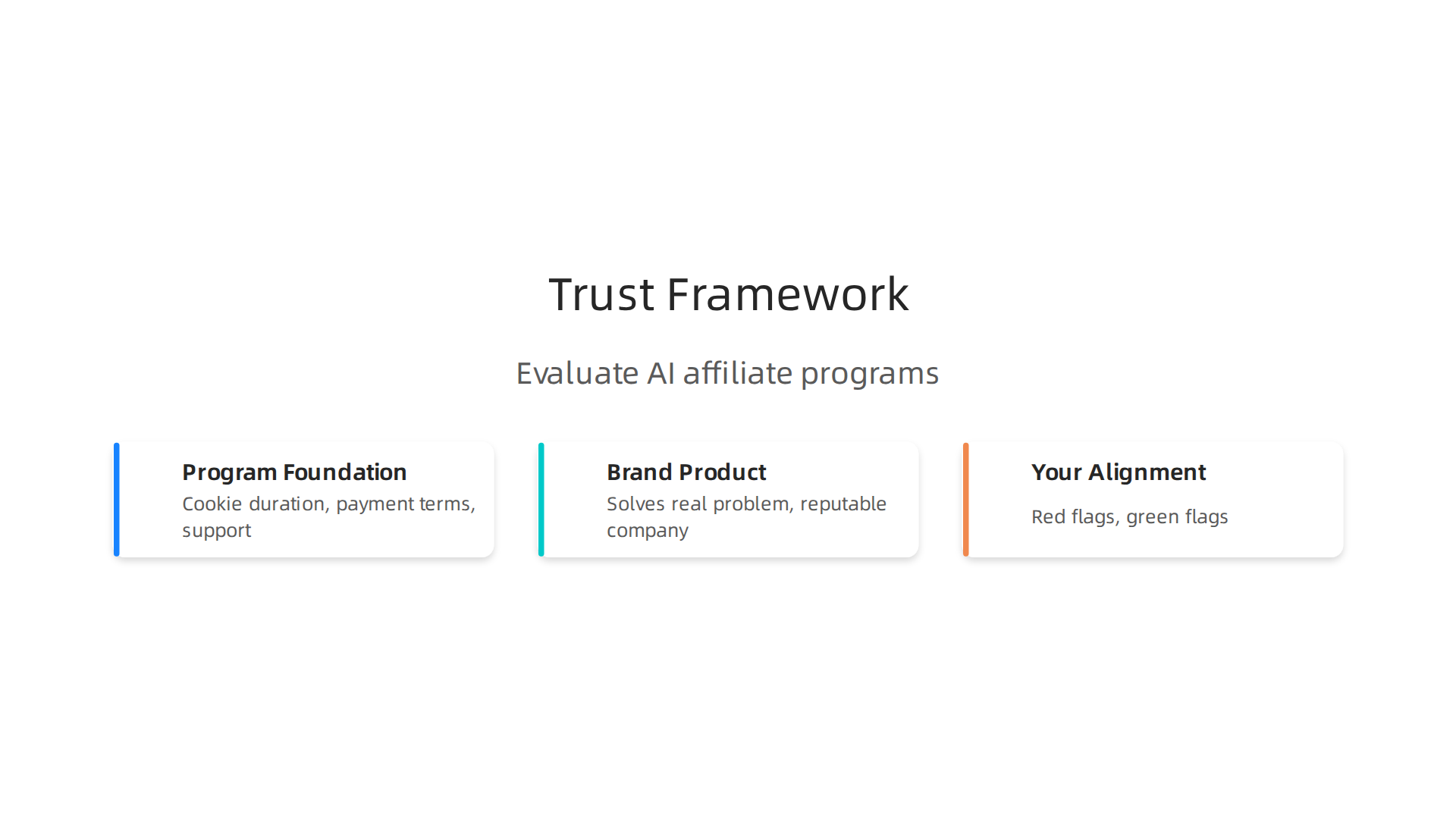 Trust Framework

Evaluate AI affiliate programs

Program Foundation
Cookie duration, payment terms, support

Brand Product
Solves real problem, reputable company

Your Alignment
Red flags, green flags